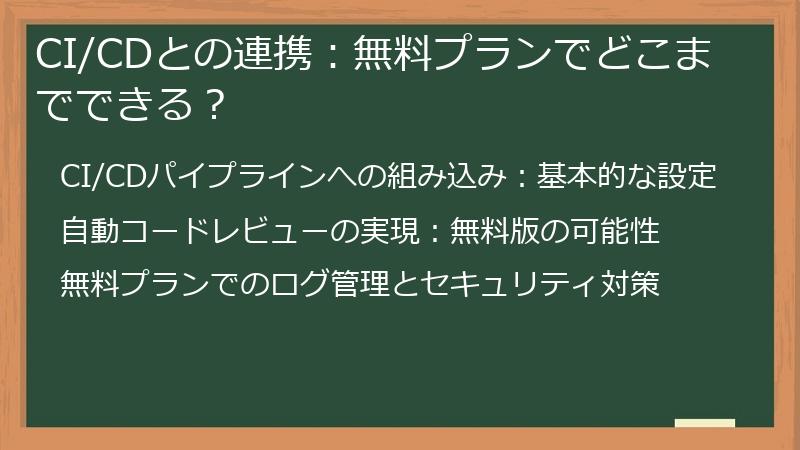 CI/CDとの連携：無料プランでどこまでできる？

CI/CDパイプラインへの組み込み：基本的な設定

自動コードレビューの実現：無料版の可能性

無料プランでのログ管理とセキュリティ対策